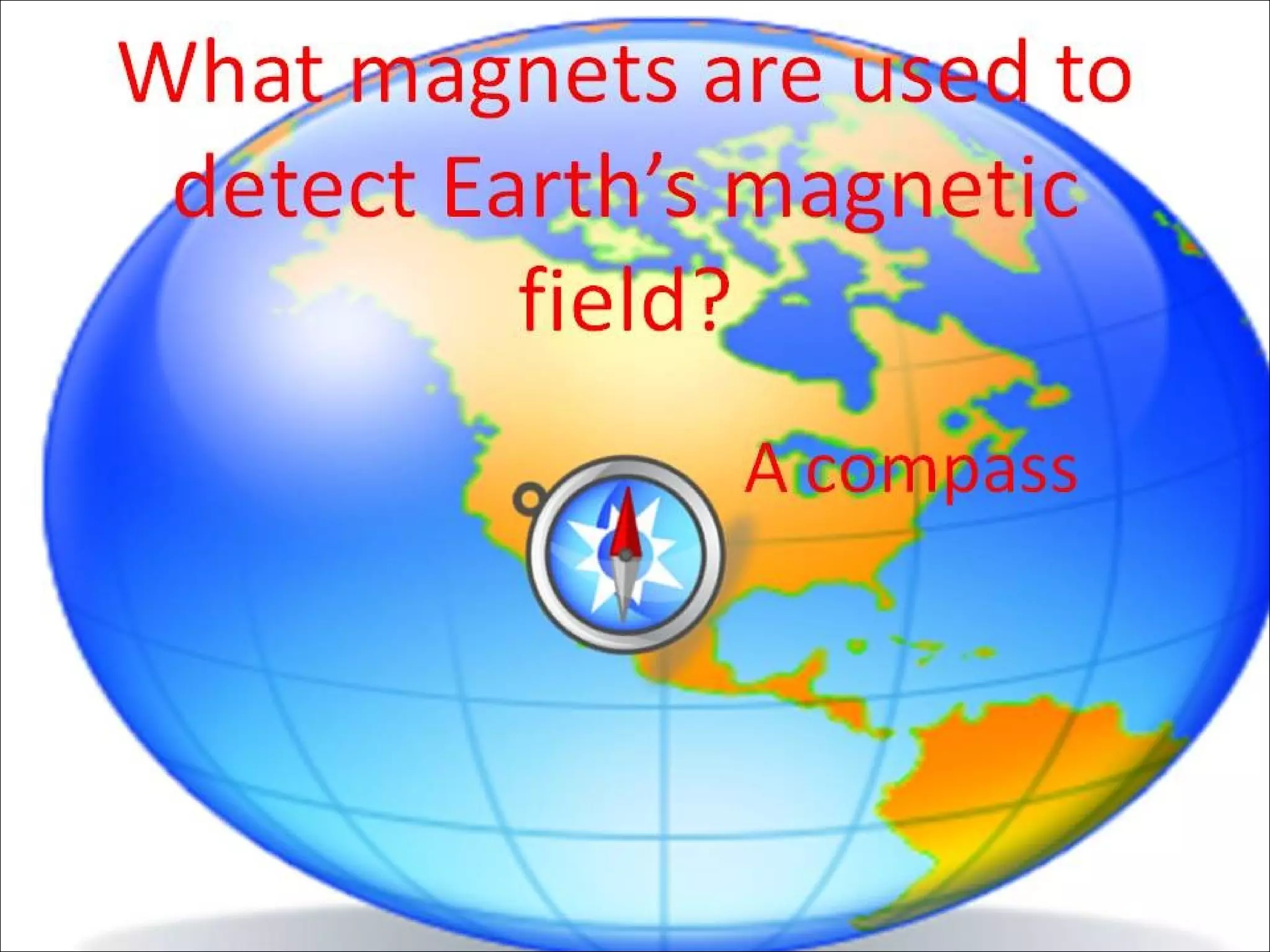 What magnets are used to detect Earth’s magnetic field?

A compass